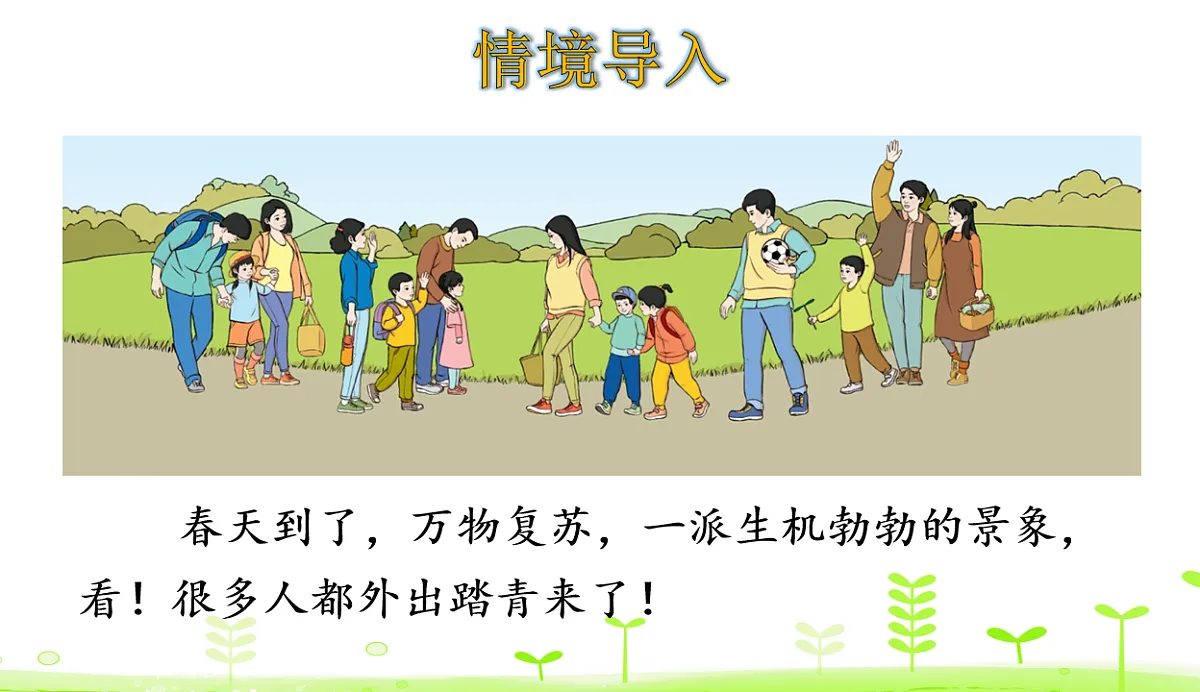 情境导入

春天到了，万物复苏，一派生机勃勃的景象，看！很多人都外出踏青来了！